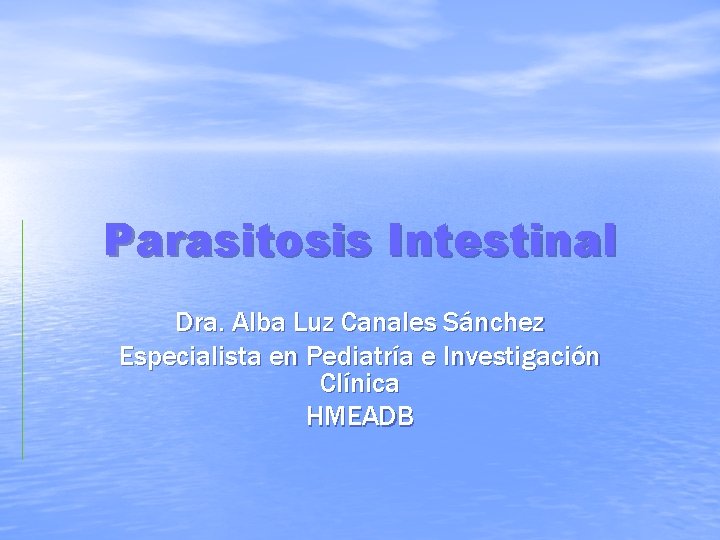 Parasitosis Intestinal

Dra. Alba Luz Canales Sánchez
Especialista en Pediatría e Investigación Clínica
HMEADB